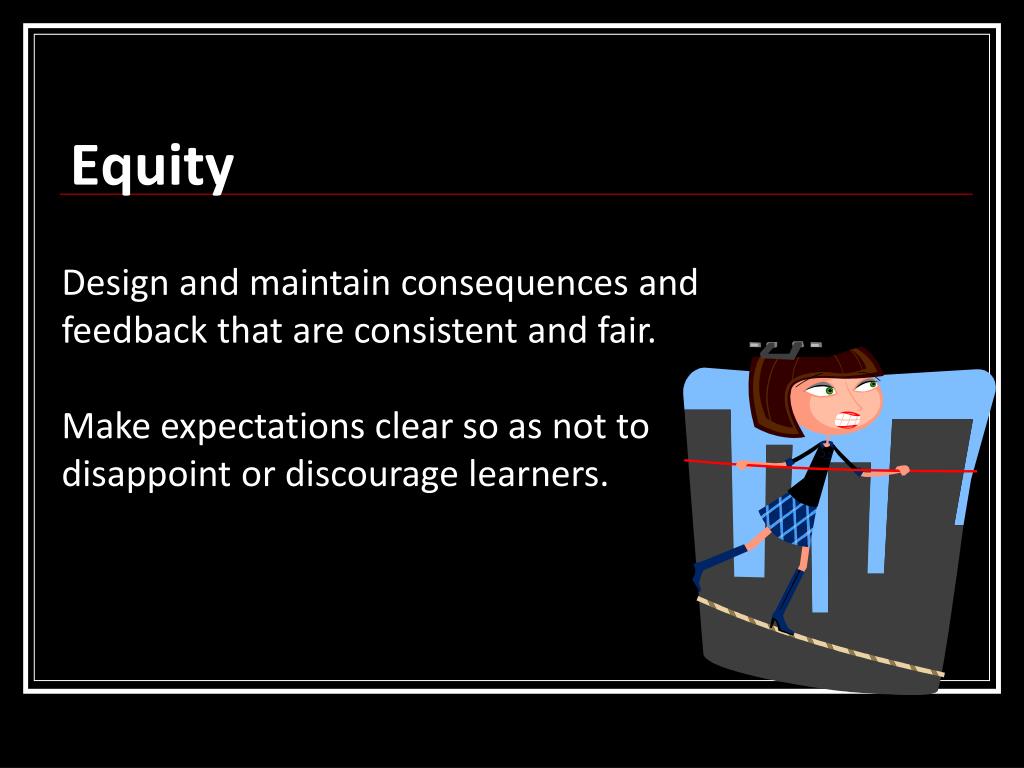 Equity

Design and maintain consequences and feedback that are consistent and fair.

Make expectations clear so as not to disappoint or discourage learners.